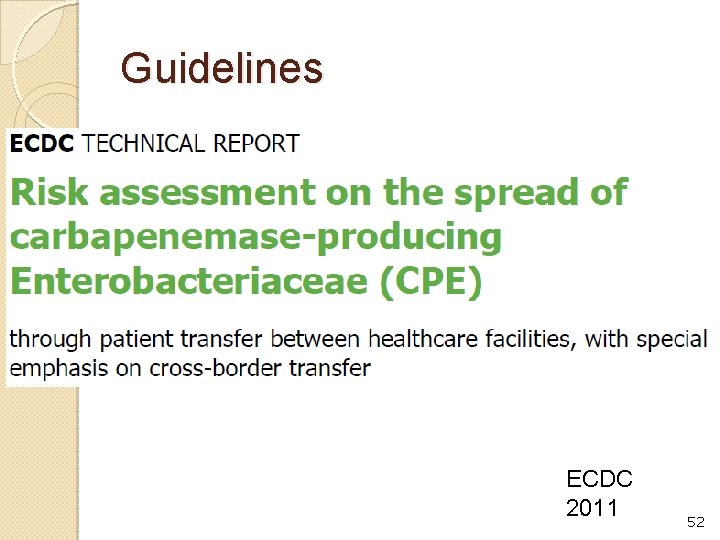 Guidelines

ECDC TECHNICAL REPORT

Risk assessment on the spread of carbapenemase-producing Enterobacteriaceae (CPE)

through patient transfer between healthcare facilities, with special emphasis on cross-border transfer

ECDC
2011

52